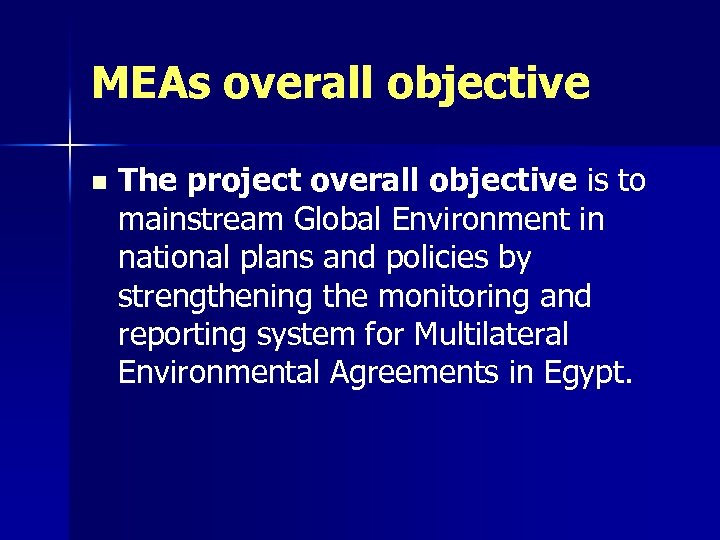 MEAs overall objective

▪ The project overall objective is to mainstream Global Environment in national plans and policies by strengthening the monitoring and reporting system for Multilateral Environmental Agreements in Egypt.